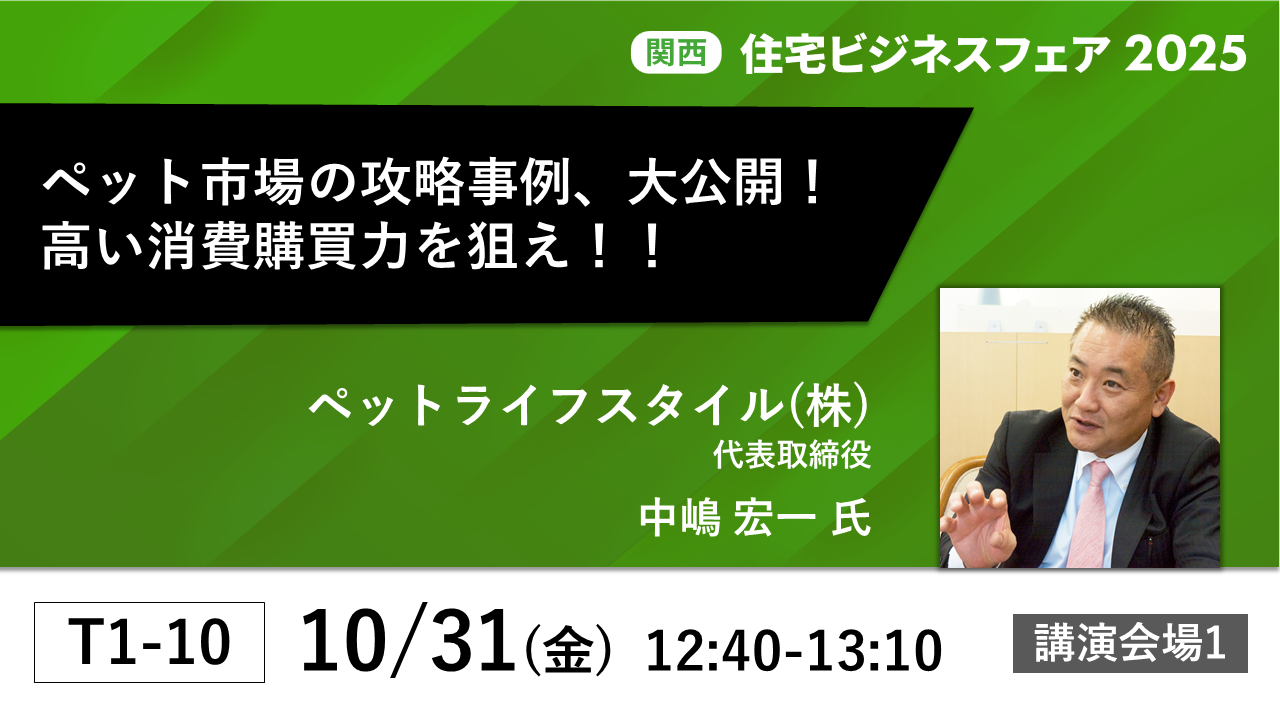 関西 住宅ビジネスフェア 2025

ペット市場の攻略事例、大公開！
高い消費購買力を狙え！！

ペットライフスタイル(株)
代表取締役
中嶋 宏一 氏

T1-10

10/31(金) 12:40-13:10

講演会場1